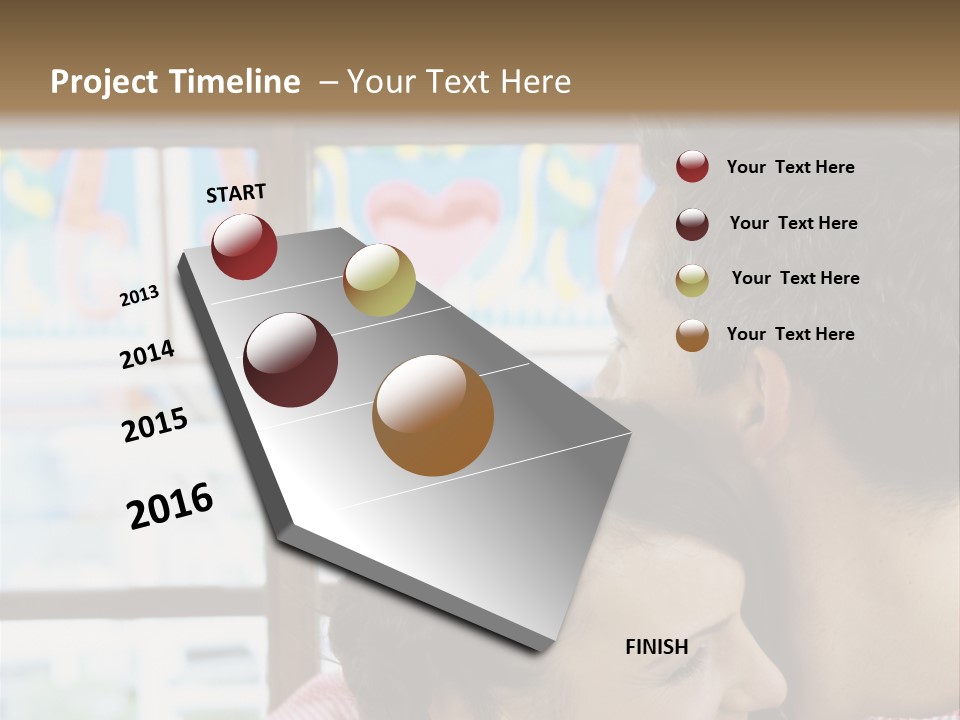 Project Timeline – Your Text Here

START

2013

2014

2015

2016

FINISH

Your Text Here

Your Text Here

Your Text Here

Your Text Here